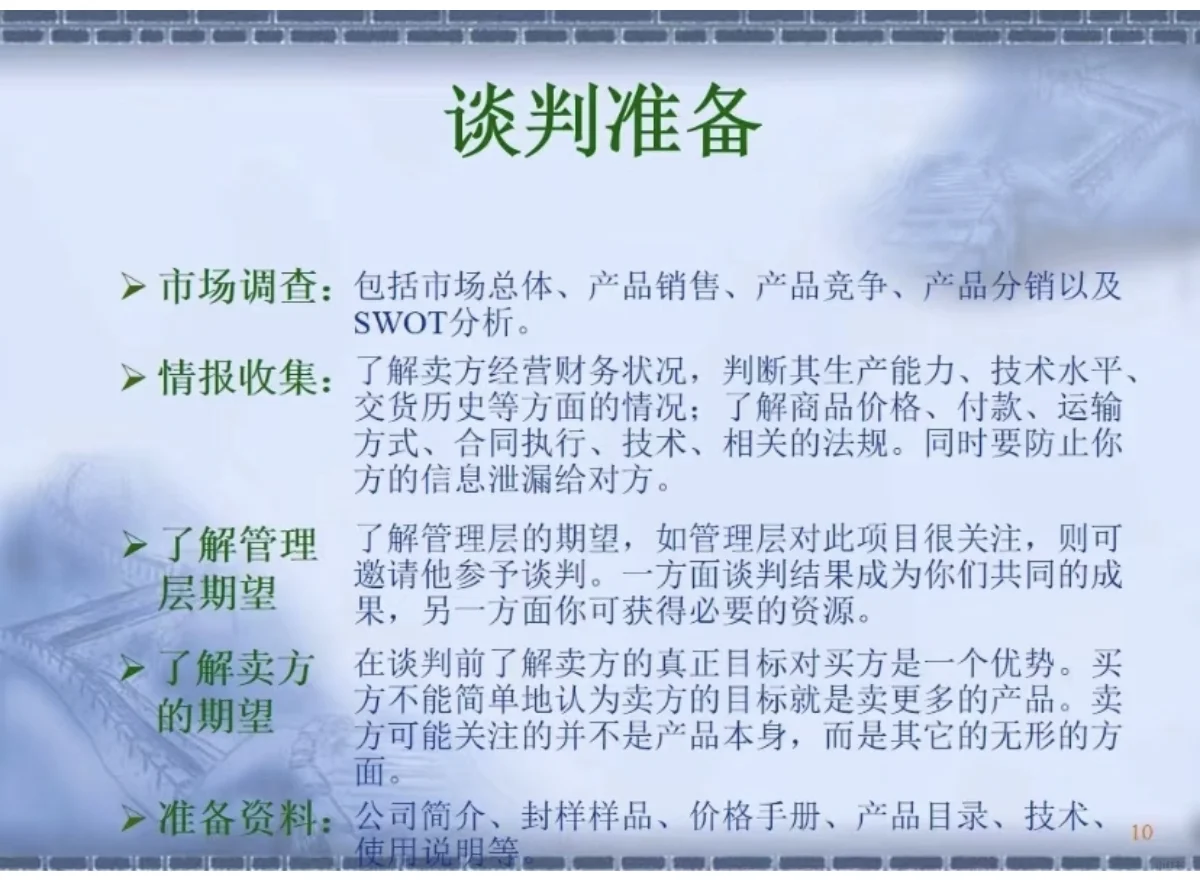 谈判准备

➢ 市场调查：包括市场总体、产品销售、产品竞争、产品分销以及SWOT分析。

➢ 情报收集：了解卖方经营财务状况，判断其生产能力、技术水平、交货历史等方面的情况；了解商品价格、付款、运输方式、合同执行、技术、相关的法规。同时要防止你方的信息泄漏给对方。

➢ 了解管理层期望 了解管理层的期望，如管理层对此项目很关注，则可邀请他参予谈判。一方面谈判结果成为你们共同的成果，另一方面你可获得必要的资源。

➢ 了解卖方的期望 在谈判前了解卖方的真正目标对买方是一个优势。买方不能简单地认为卖方的目标就是卖更多的产品。卖方可能关注的并不是产品本身，而是其它的无形的方面。

➢ 准备资料：公司简介、封样样品、价格手册、产品目录、技术、使用说明等。

10